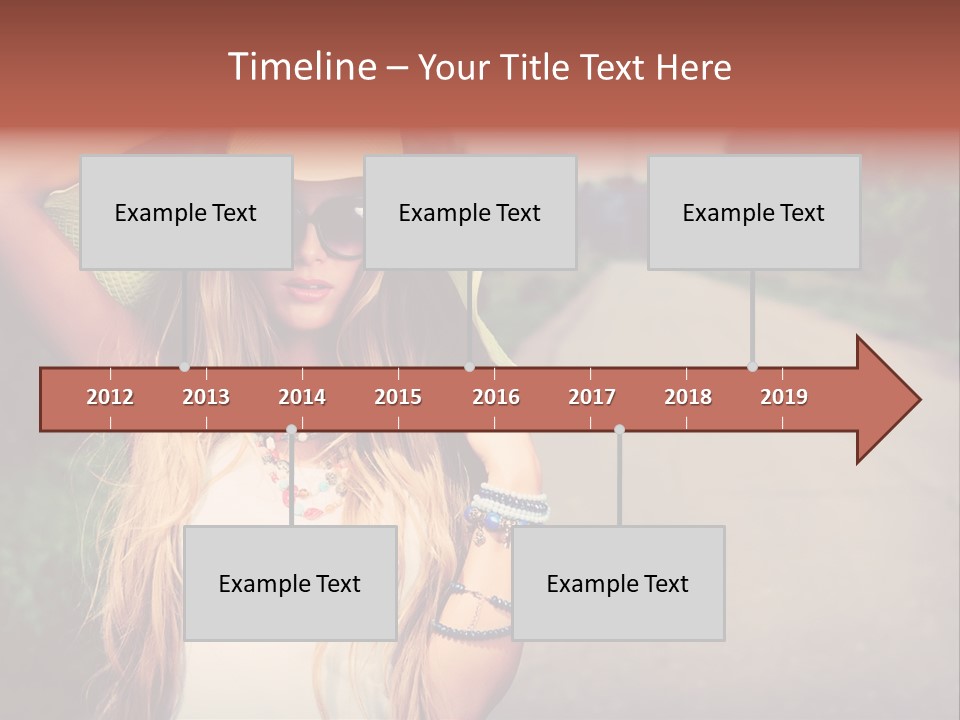 Timeline – Your Title Text Here

Example Text

Example Text

Example Text

2012 2013 2014 2015 2016 2017 2018 2019

Example Text

Example Text